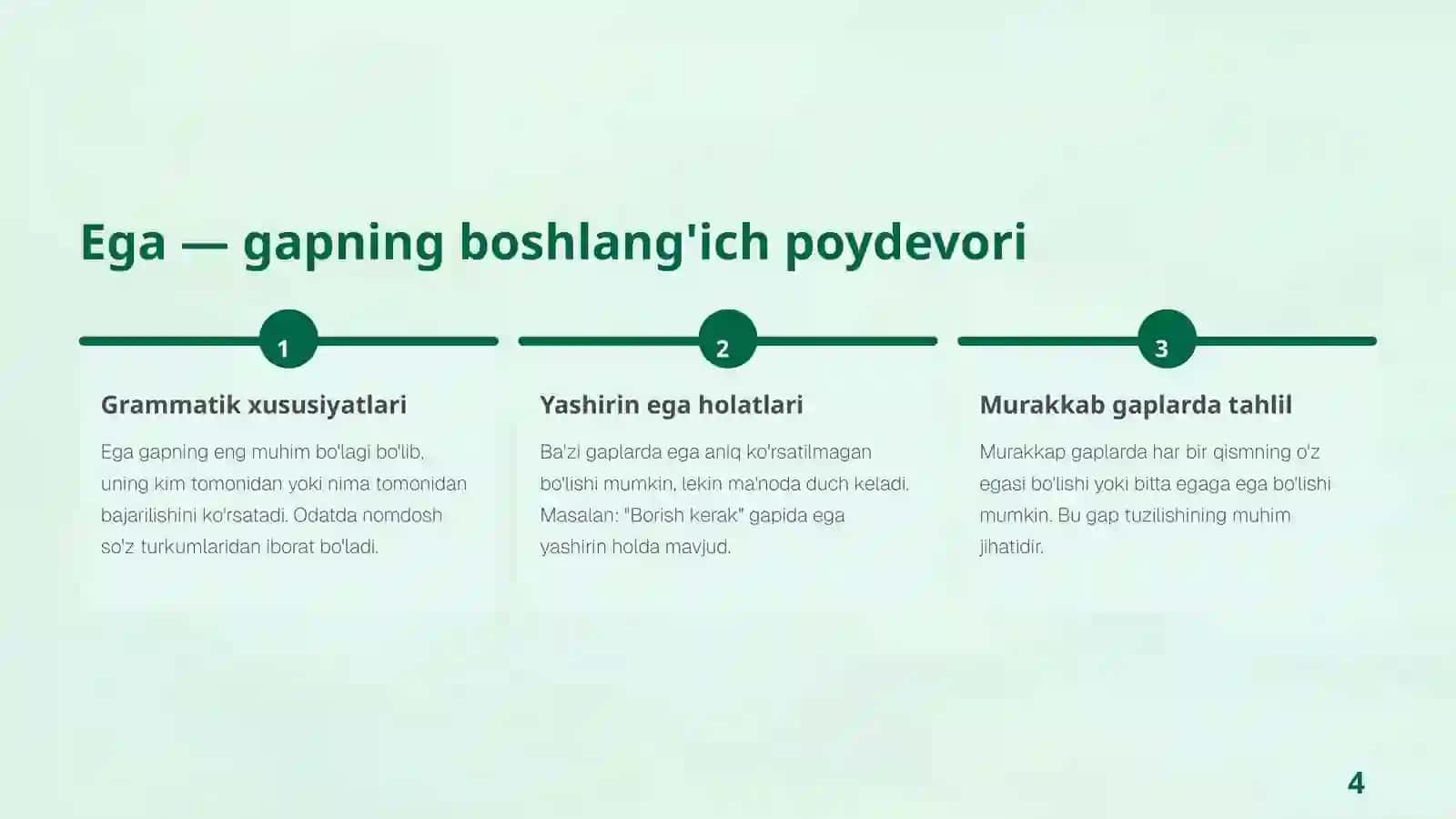 Ega — gapning boshlang'ich poydevori

1

Grammatik xususiyatlari

Ega gapning eng muhim bo'lagi bo'lib, uning kim tomonidan yoki nima tomonidan bajarilishini ko'rsatadi. Odatda nomdosh so'z turkumlaridan iborat bo'ladi.

2

Yashirin ega holatlari

Ba'zi gaplarda ega aniq ko'rsatilmagan bo'lishi mumkin, lekin ma'noda duch keladi. Masalan: "Borish kerak" gapida ega yashirin holda mavjud.

3

Murakkab gaplarda tahlil

Murakkap gaplarda har bir qismning o'z egasi bo'lishi yoki bitta egaga ega bo'lishi mumkin. Bu gap tuzilishining muhim jihatidir.

4